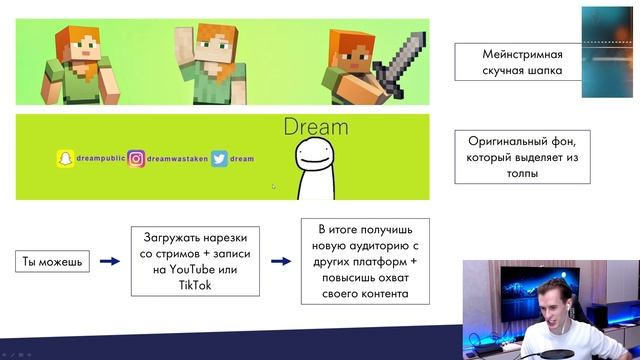 Мейнстримная скучная шапка

Dream

dreampublic dreamwastaken dream

Оригинальный фон, который выделяет из толпы

Ты можешь

Загружать нарезки со стримов + записи на YouTube или TikTok

В итоге получишь новую аудиторию с других платформ + повысишь охват своего контента